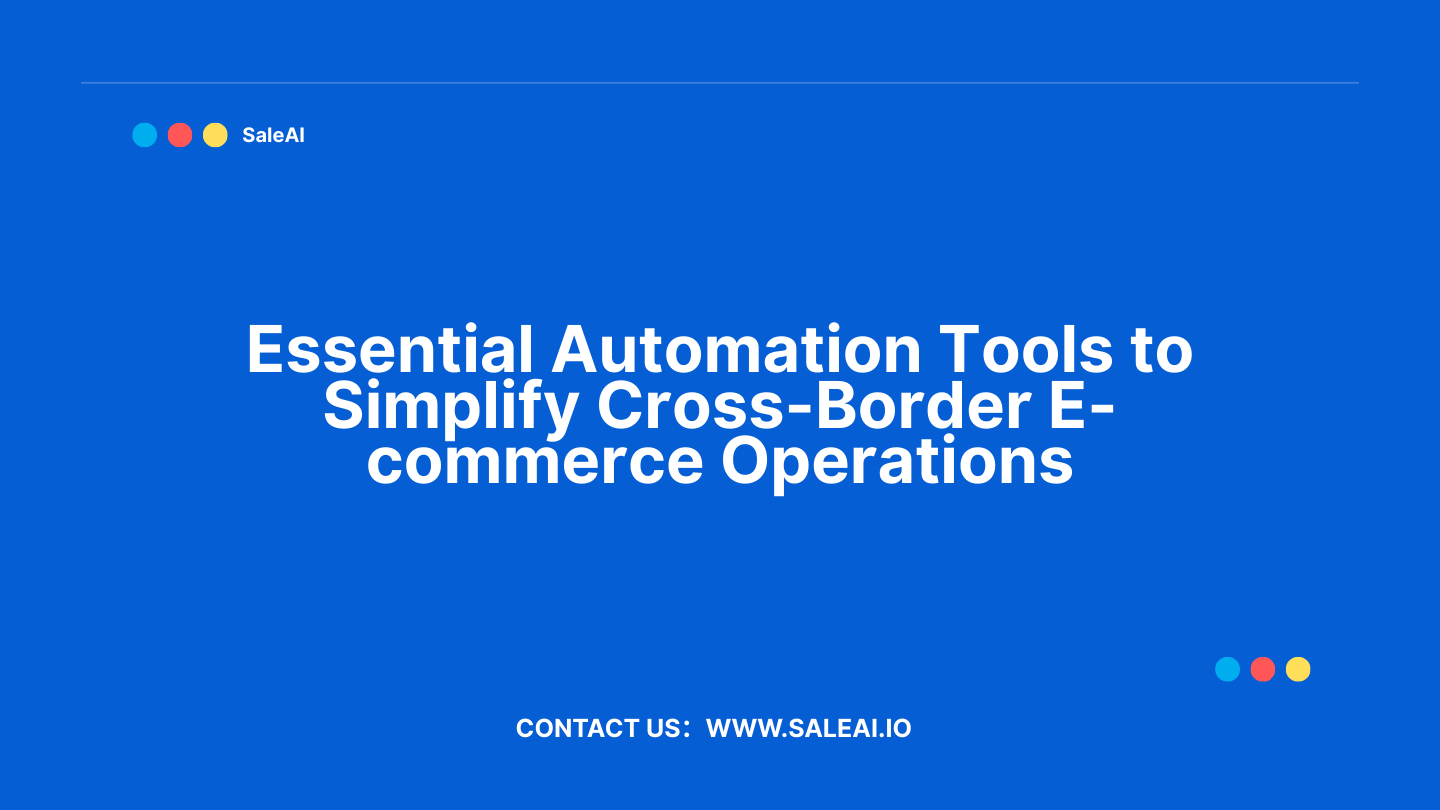 SaleAI

Essential Automation Tools to Simplify Cross-Border E-commerce Operations

CONTACT US：WWW.SALEAI.IO